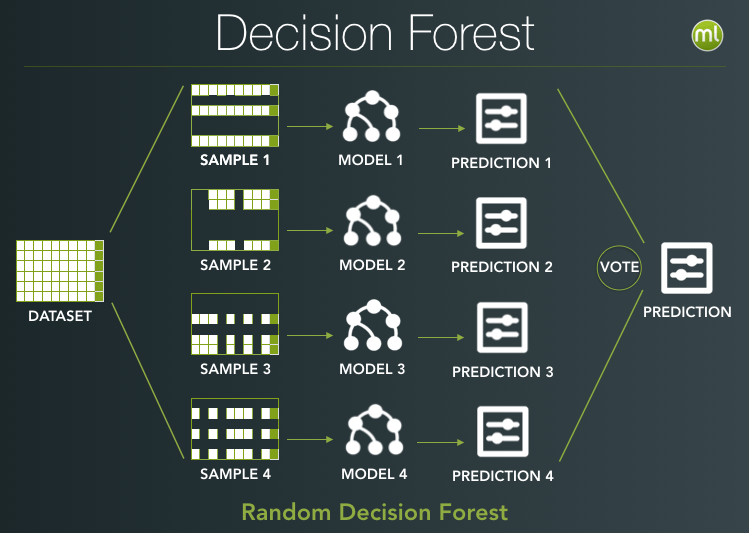 Decision Forest

ml

DATASET

SAMPLE 1

MODEL 1

PREDICTION 1

SAMPLE 2

MODEL 2

PREDICTION 2

SAMPLE 3

MODEL 3

PREDICTION 3

SAMPLE 4

MODEL 4

PREDICTION 4

VOTE

PREDICTION

Random Decision Forest